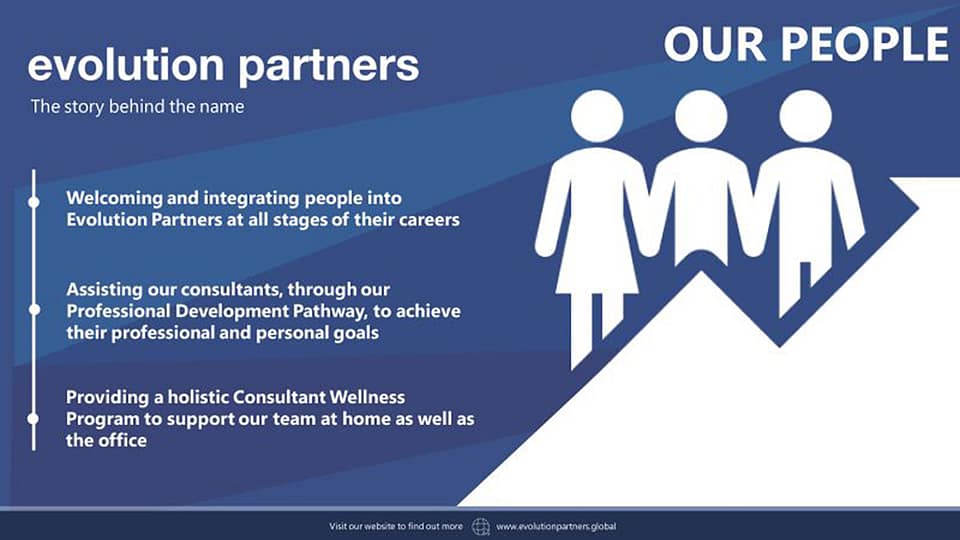 evolution partners

The story behind the name

OUR PEOPLE

Welcoming and integrating people into Evolution Partners at all stages of their careers

Assisting our consultants, through our Professional Development Pathway, to achieve their professional and personal goals

Providing a holistic Consultant Wellness Program to support our team at home as well as the office

Visit our website to find out more www.evolutionpartners.global